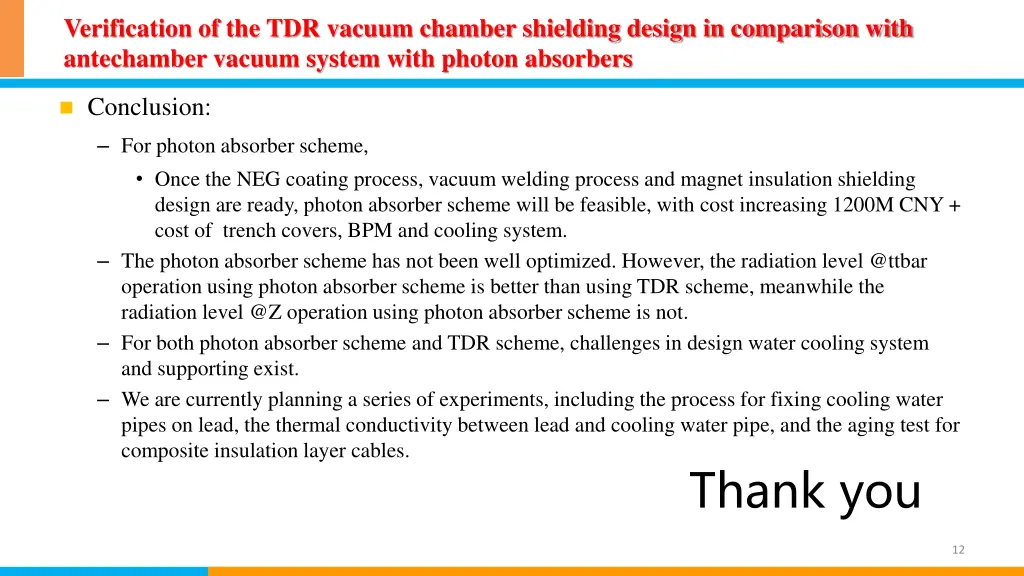 Verification of the TDR vacuum chamber shielding design in comparison with antechamber vacuum system with photon absorbers

Conclusion:

– For photon absorber scheme,

• Once the NEG coating process, vacuum welding process and magnet insulation shielding design are ready, photon absorber scheme will be feasible, with cost increasing 1200M CNY + cost of trench covers, BPM and cooling system.

– The photon absorber scheme has not been well optimized. However, the radiation level @ttbar operation using photon absorber scheme is better than using TDR scheme, meanwhile the radiation level @Z operation using photon absorber scheme is not.

– For both photon absorber scheme and TDR scheme, challenges in design water cooling system and supporting exist.

– We are currently planning a series of experiments, including the process for fixing cooling water pipes on lead, the thermal conductivity between lead and cooling water pipe, and the aging test for composite insulation layer cables.

Thank you

12